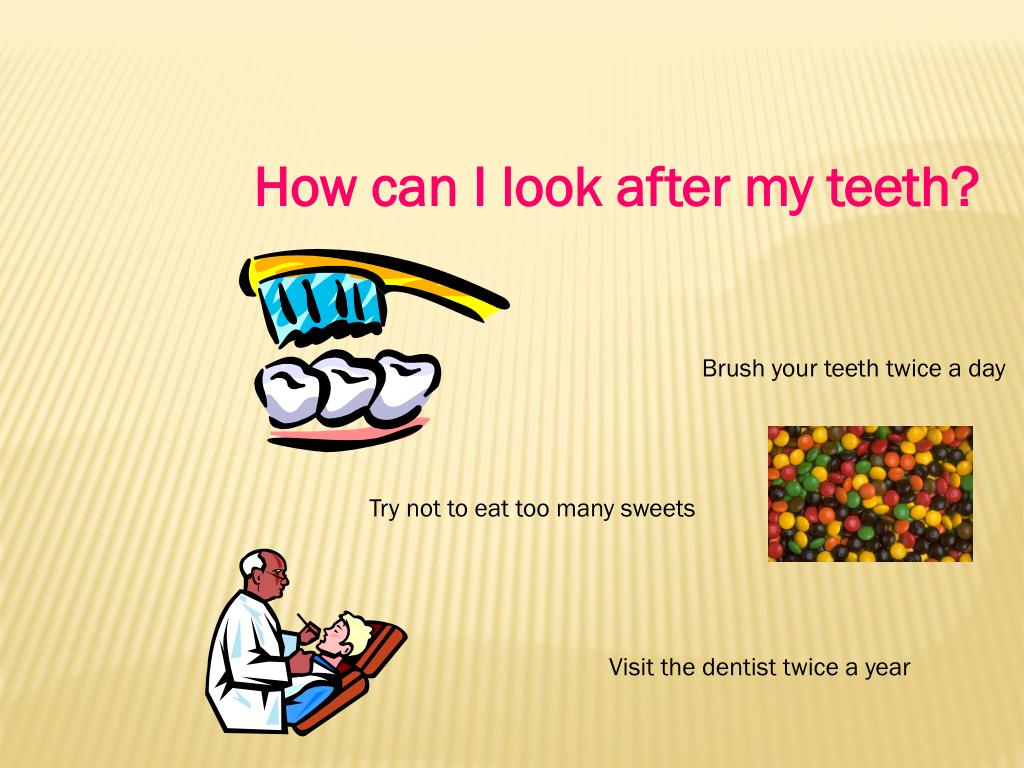 How can I look after my teeth?

Brush your teeth twice a day

Try not to eat too many sweets

Visit the dentist twice a year